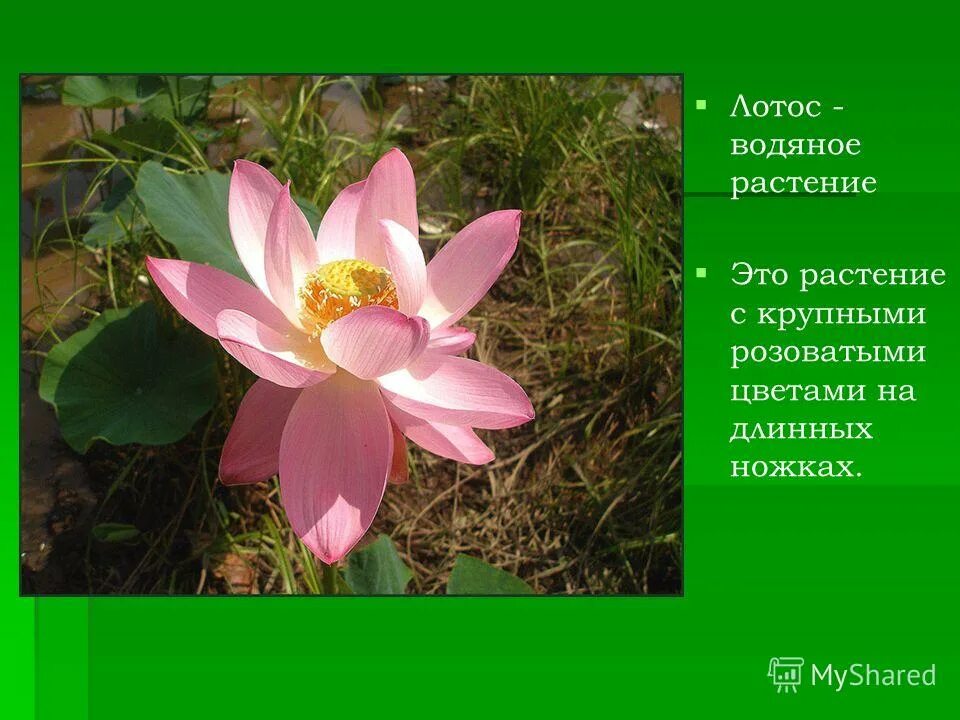 Лотос - водяное растение

Это растение с крупными розоватыми цветами на длинных ножках.

MyShared